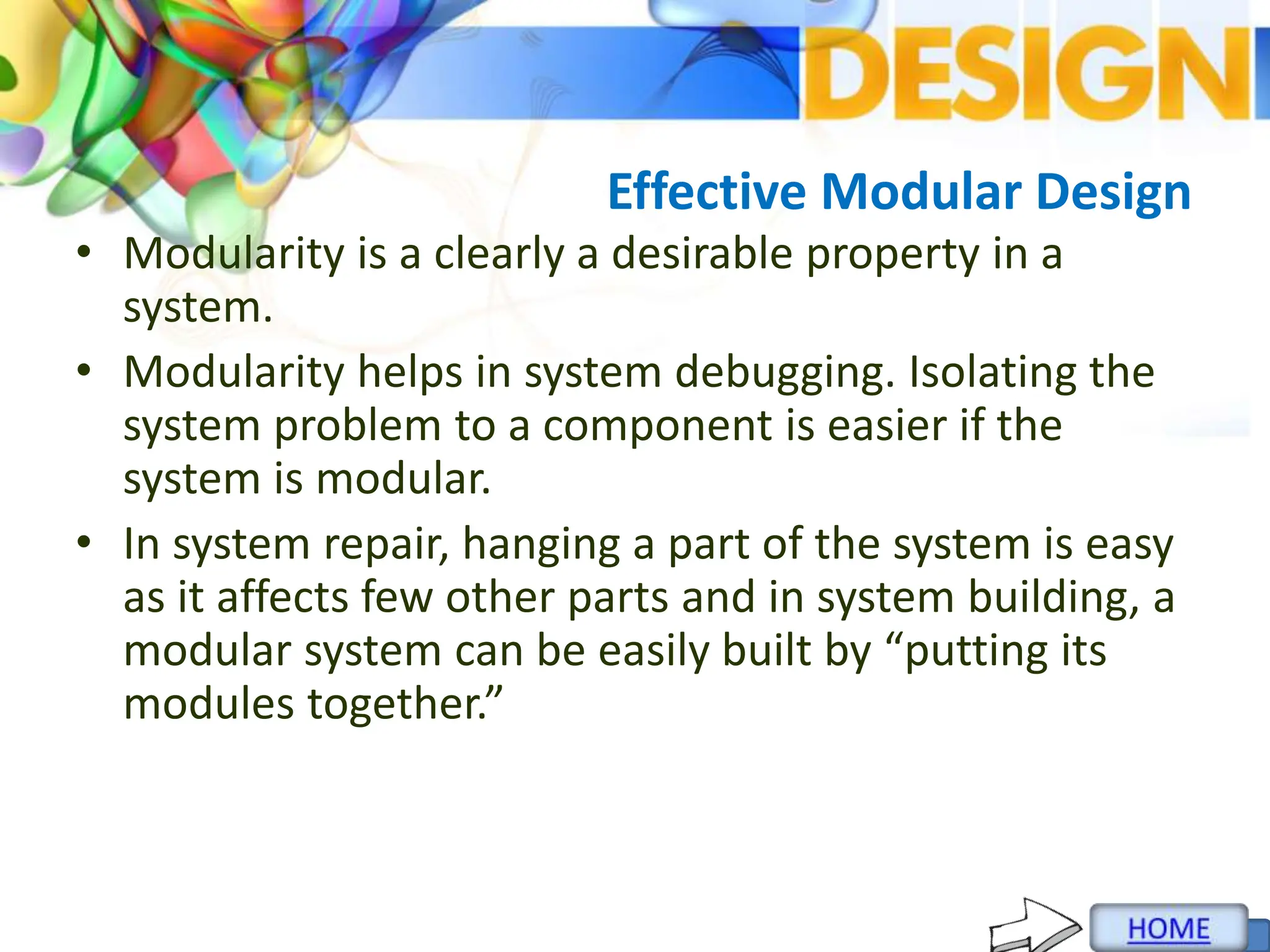 DESIGN

Effective Modular Design

• Modularity is a clearly a desirable property in a system.

• Modularity helps in system debugging. Isolating the system problem to a component is easier if the system is modular.

• In system repair, hanging a part of the system is easy as it affects few other parts and in system building, a modular system can be easily built by “putting its modules together.”

HOME